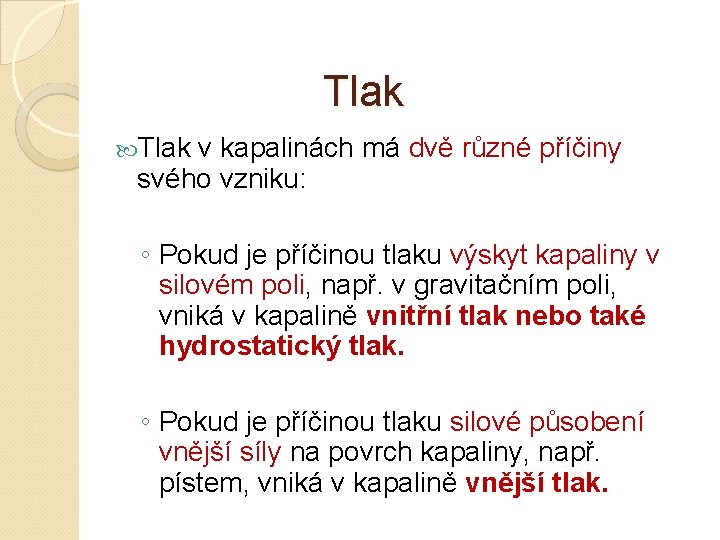 Tlak

Tlak v kapalinách má dvě různé příčiny svého vzniku:

◦ Pokud je příčinou tlaku výskyt kapaliny v silovém poli, např. v gravitačním poli, vniká v kapalině vnitřní tlak nebo také hydrostatický tlak.

◦ Pokud je příčinou tlaku silové působení vnější síly na povrch kapaliny, např. pístem, vniká v kapalině vnější tlak.